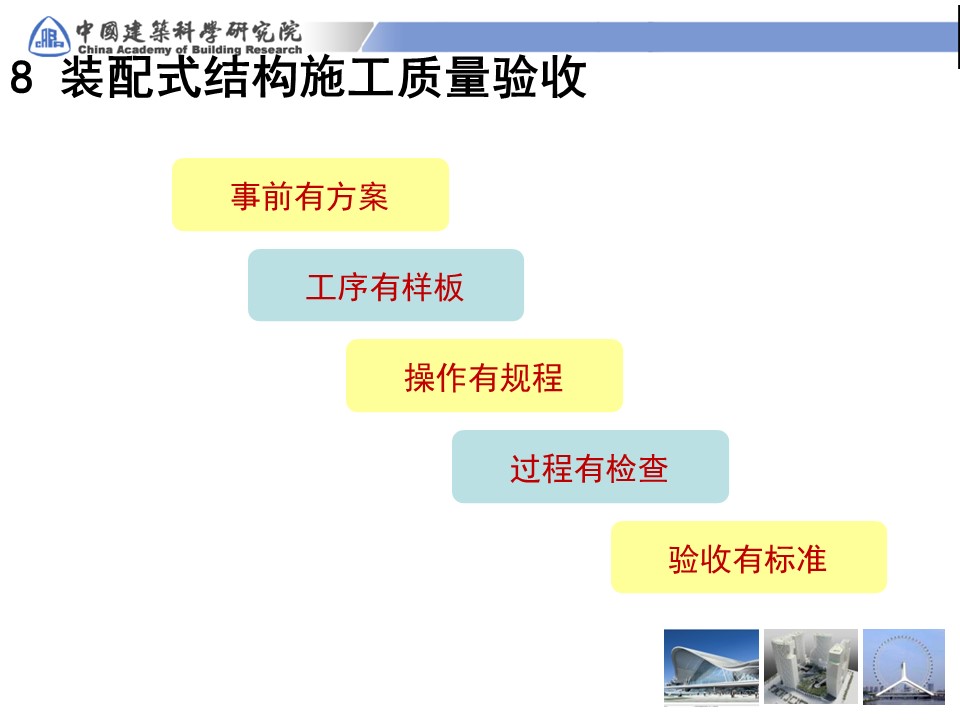 中國建築科學研究院
China Academy of Building Research

8 装配式结构施工质量验收

事前有方案

工序有样板

操作有规程

过程有检查

验收有标准